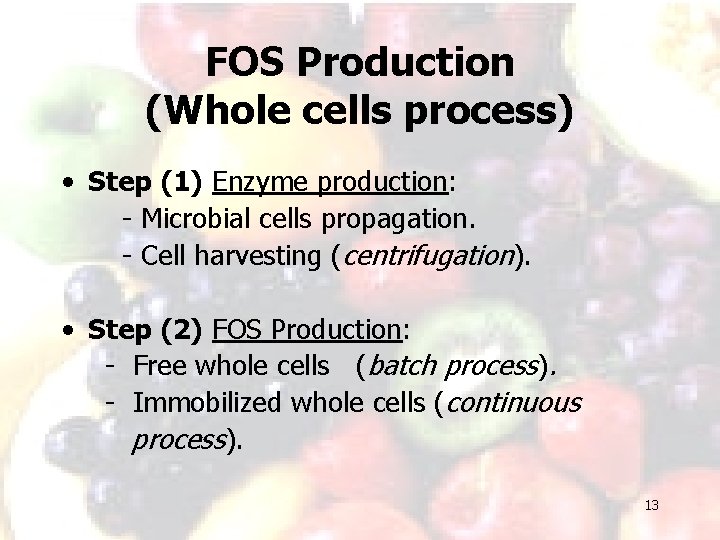 FOS Production
(Whole cells process)

• Step (1) Enzyme production:
- Microbial cells propagation.
- Cell harvesting (centrifugation).

• Step (2) FOS Production:
- Free whole cells (batch process).
- Immobilized whole cells (continuous process).

13